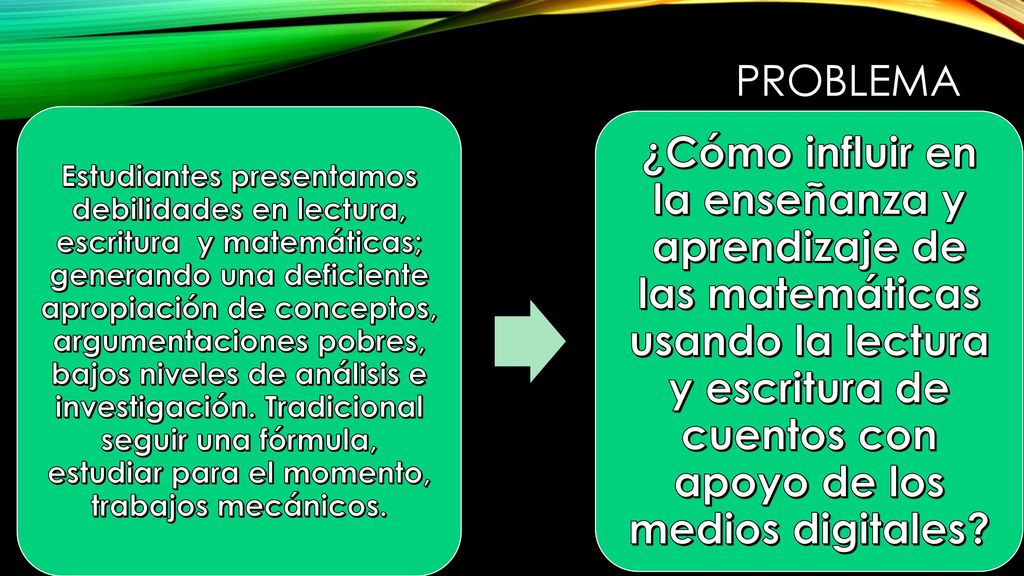 PROBLEMA

Estudiantes presentamos debilidades en lectura, escritura y matemáticas; generando una deficiente apropiación de conceptos, argumentaciones pobres, bajos niveles de análisis e investigación. Tradicional seguir una fórmula, estudiar para el momento, trabajos mecánicos.

¿Cómo influir en la enseñanza y aprendizaje de las matemáticas usando la lectura y escritura de cuentos con apoyo de los medios digitales?